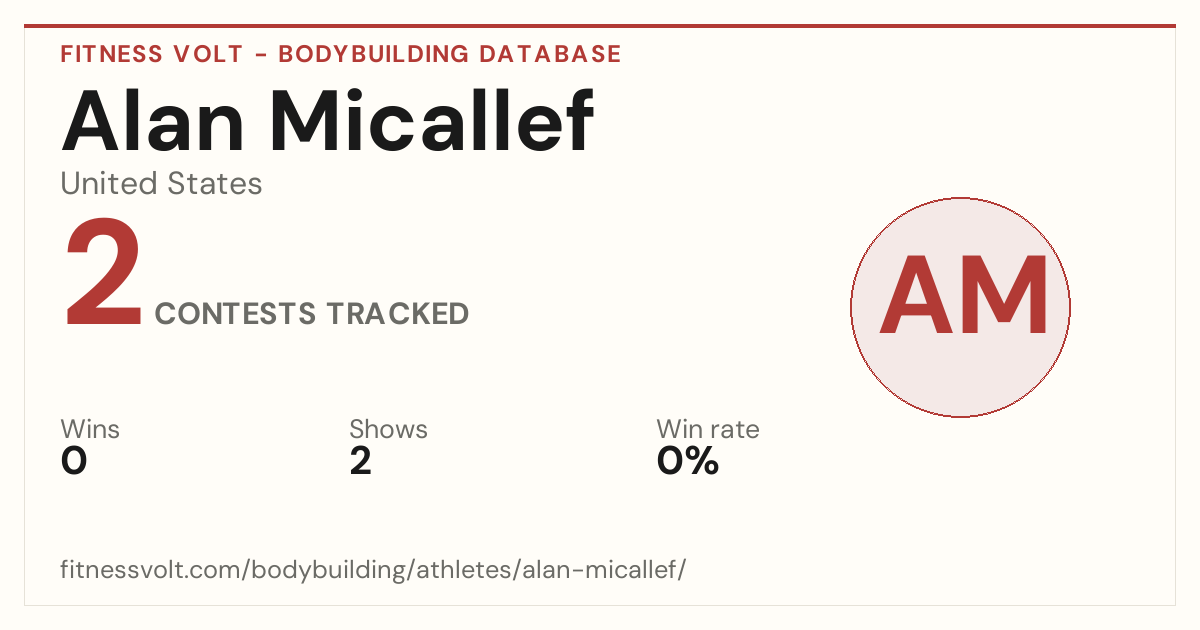 FITNESS VOLT - BODYBUILDING DATABASE

Alan Micallef

United States

2 CONTESTS TRACKED

AM

Wins
0

Shows
2

Win rate
0%

fitnessvolt.com/bodybuilding/athletes/alan-micallef/